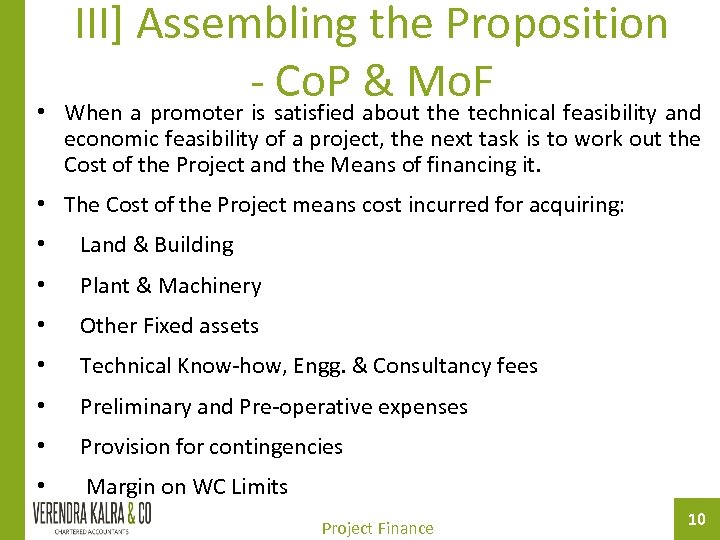 III] Assembling the Proposition - CoP & MoF

• When a promoter is satisfied about the technical feasibility and economic feasibility of a project, the next task is to work out the Cost of the Project and the Means of financing it.

• The Cost of the Project means cost incurred for acquiring:

• Land & Building

• Plant & Machinery

• Other Fixed assets

• Technical Know-how, Engg. & Consultancy fees

• Preliminary and Pre-operative expenses

• Provision for contingencies

• Margin on WC Limits

VERENDRA KALRA & CO
CHARTERED ACCOUNTANTS

Project Finance

10